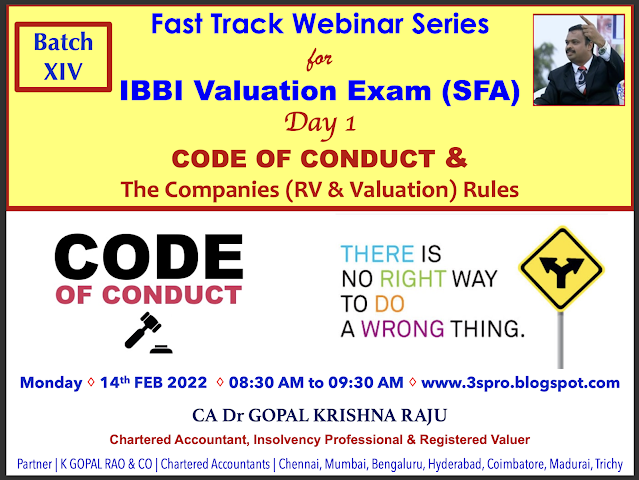 Batch XIV

Fast Track Webinar Series

for

IBBI Valuation Exam (SFA)

Day 1

CODE OF CONDUCT &

The Companies (RV & Valuation) Rules

CODE

OF CONDUCT

THERE IS NO RIGHT WAY TO DO A WRONG THING.

Monday ◊ 14$^{th}$ FEB 2022 ◊ 08:30 AM to 09:30 AM ◊ www.3spro.blogspot.com

CA Dr GOPAL KRISHNA RAJU

Chartered Accountant, Insolvency Professional & Registered Valuer

Partner | K GOPAL RAO & CO | Chartered Accountants | Chennai, Mumbai, Bengaluru, Hyderabad, Coimbatore, Madurai, Trichy